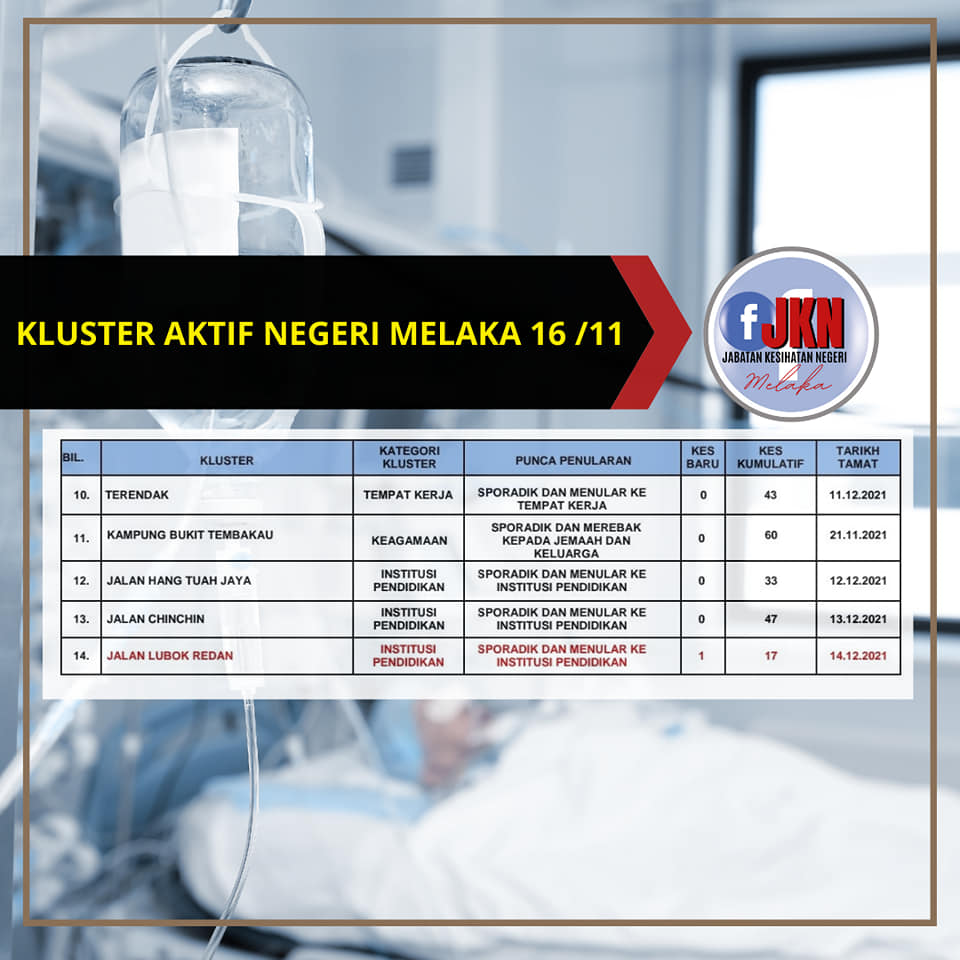 KLUSTER AKTIF NEGERI MELAKA 16 /11

f JKN
JABATAN KESIHATAN NEGERI
Melaka

| BIL. | KLUSTER | KATEGORI KLUSTER | PUNCA PENULARAN | KES BARU | KES KUMULATIF | TARIKH TAMAT |
|---|---|---|---|---|---|---|
| 10. | TERENDAK | TEMPAT KERJA | SPORADIK DAN MENULAR KE TEMPAT KERJA | 0 | 43 | 11.12.2021 |
| 11. | KAMPUNG BUKIT TEMBAKAU | KEAGAMAAN | SPORADIK DAN MEREBAK KEPADA JEMAAH DAN KELUARGA | 0 | 60 | 21.11.2021 |
| 12. | JALAN HANG TUAH JAYA | INSTITUSI PENDIDIKAN | SPORADIK DAN MENULAR KE INSTITUSI PENDIDIKAN | 0 | 33 | 12.12.2021 |
| 13. | JALAN CHINCHIN | INSTITUSI PENDIDIKAN | SPORADIK DAN MENULAR KE INSTITUSI PENDIDIKAN | 0 | 47 | 13.12.2021 |
| 14. | JALAN LUBOK REDAN | INSTITUSI PENDIDIKAN | SPORADIK DAN MENULAR KE INSTITUSI PENDIDIKAN | 1 | 17 | 14.12.2021 |